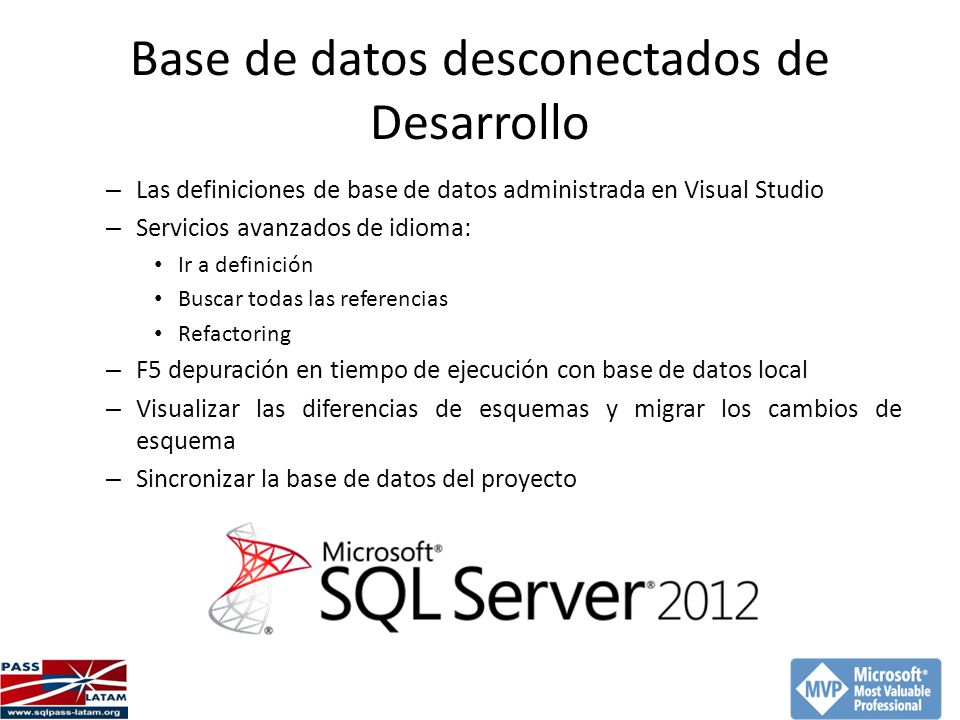 Base de datos desconectados de Desarrollo

– Las definiciones de base de datos administrada en Visual Studio
– Servicios avanzados de idioma:
• Ir a definición
• Buscar todas las referencias
• Refactoring
– F5 depuración en tiempo de ejecución con base de datos local
– Visualizar las diferencias de esquemas y migrar los cambios de esquema
– Sincronizar la base de datos del proyecto

Microsoft® SQL Server® 2012

PASS LATAM www.sqlpass-latam.org

MVP Microsoft® Most Valuable Professional